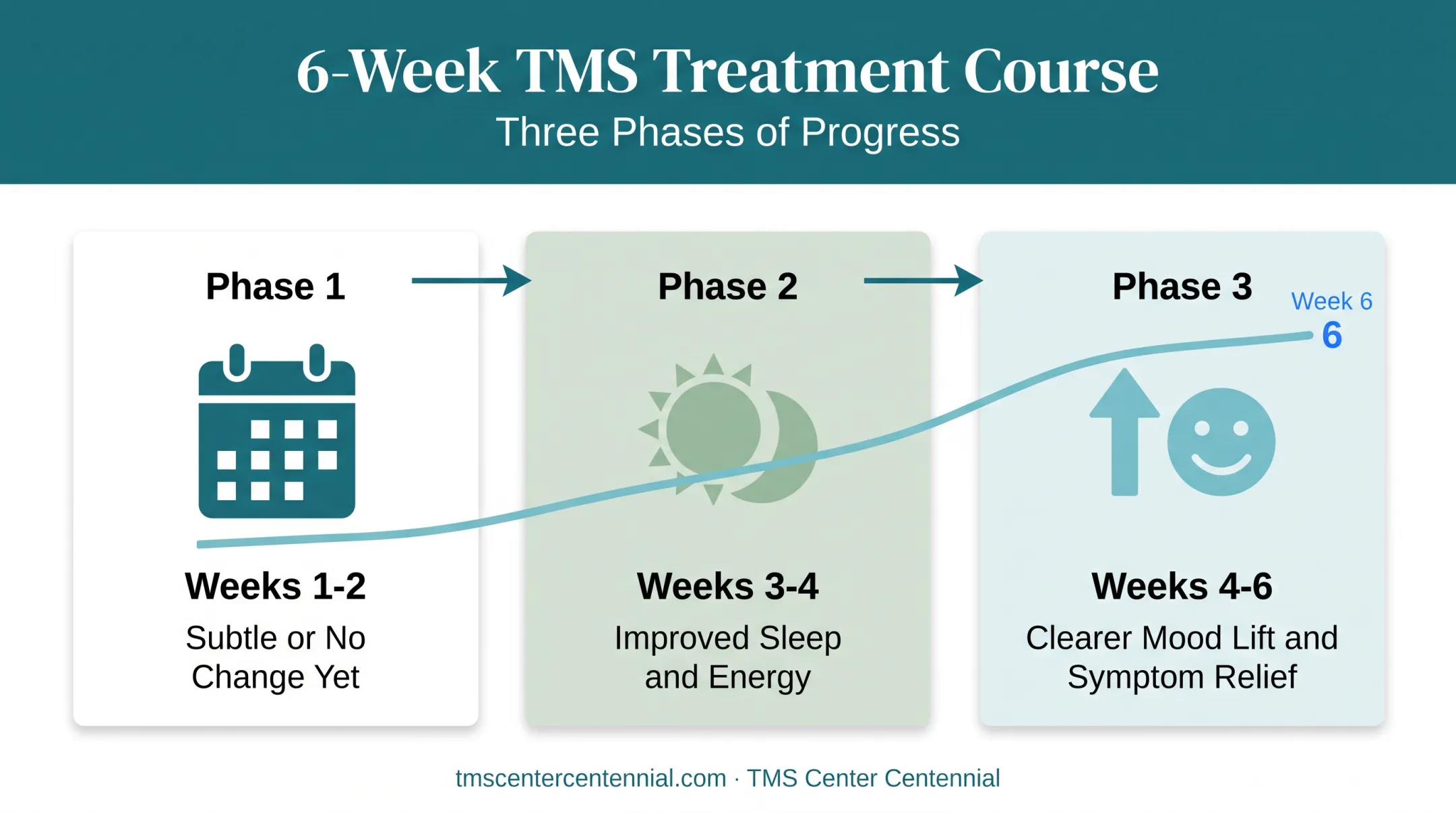 6-Week TMS Treatment Course
Three Phases of Progress

Phase 1

Weeks 1-2
Subtle or No Change Yet

Phase 2

Weeks 3-4
Improved Sleep and Energy

Phase 3

Week 6
6

Weeks 4-6
Clearer Mood Lift and Symptom Relief

tmscentercentennial.com · TMS Center Centennial